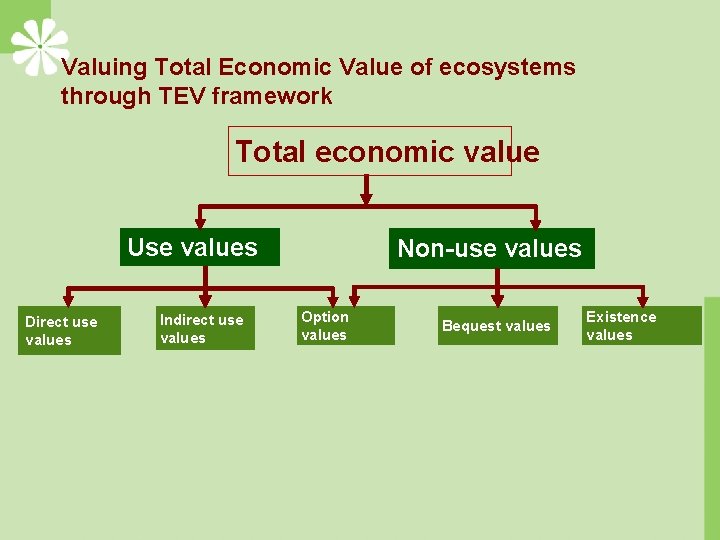 Valuing Total Economic Value of ecosystems through TEV framework

Total economic value

Use values

Non-use values

Direct use values

Indirect use values

Option values

Bequest values

Existence values